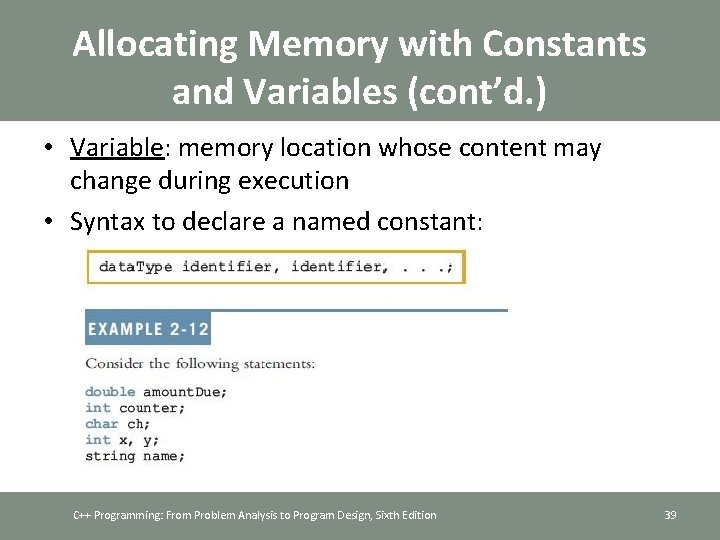 Allocating Memory with Constants and Variables (cont'd.)

• Variable: memory location whose content may change during execution

• Syntax to declare a named constant:

dataType identifier, identifier, . . .;

EXAMPLE 2-12

Consider the following statements:

double amountDue;
int counter;
char ch;
int x, y;
string name;

C++ Programming: From Problem Analysis to Program Design, Sixth Edition

39